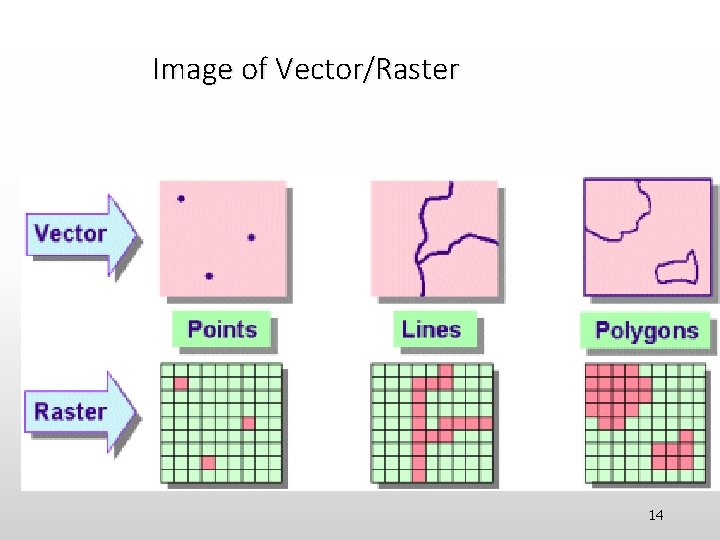 Image of Vector/Raster

Vector

Points

Lines

Polygons

Raster

14